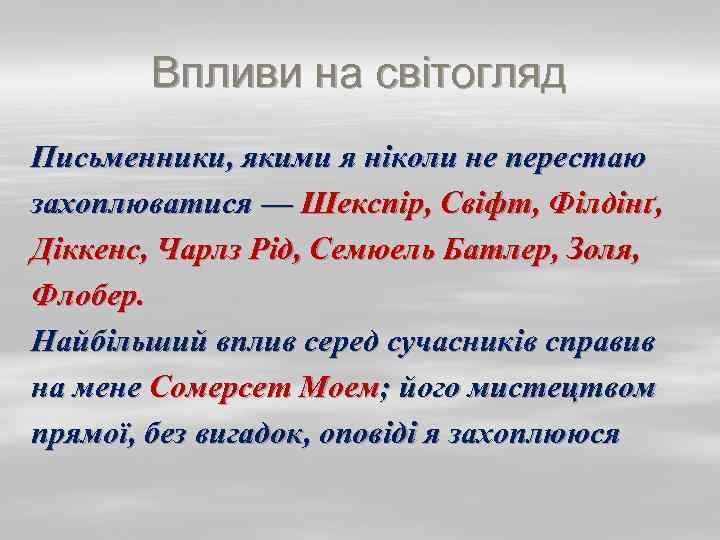 Впливи на світогляд

Письменники, якими я ніколи не перестаю захоплюватися — Шекспір, Свіфт, Філдінґ, Діккенс, Чарлз Рід, Семюель Батлер, Золя, Флобер.
Найбільший вплив серед сучасників справив на мене Сомерсет Моем; його мистецтвом прямої, без вигадок, оповіді я захоплююся